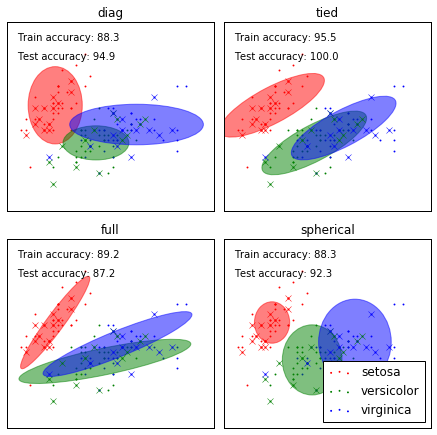 diag

Train accuracy: 88.3

Test accuracy: 94.9

tied

Train accuracy: 95.5

Test accuracy: 100.0

full

Train accuracy: 89.2

Test accuracy: 87.2

spherical

Train accuracy: 88.3

Test accuracy: 92.3

setosa
versicolor
virginica